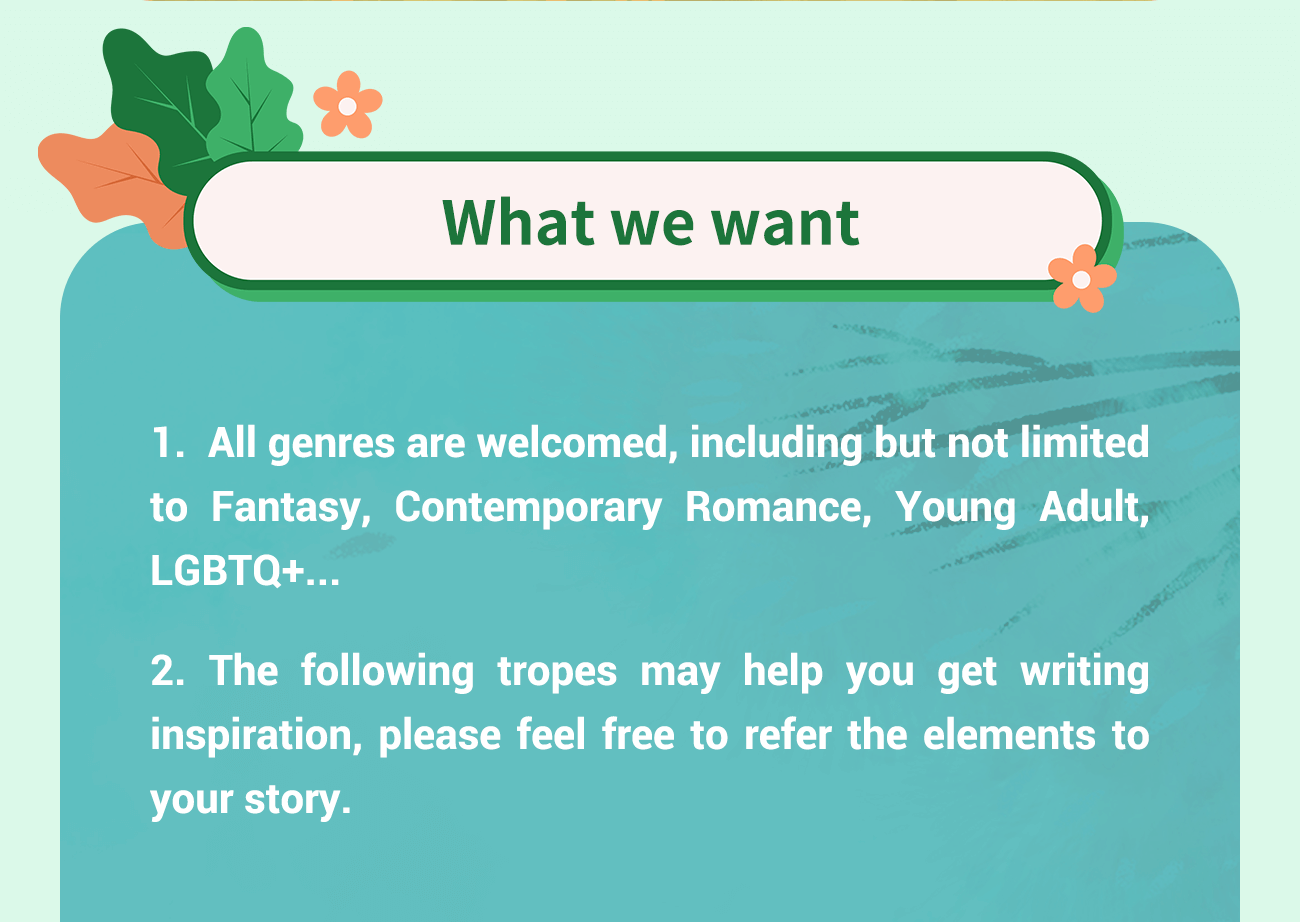 What we want

1. All genres are welcomed, including but not limited to Fantasy, Contemporary Romance, Young Adult, LGBTQ+...

2. The following tropes may help you get writing inspiration, please feel free to refer the elements to your story.